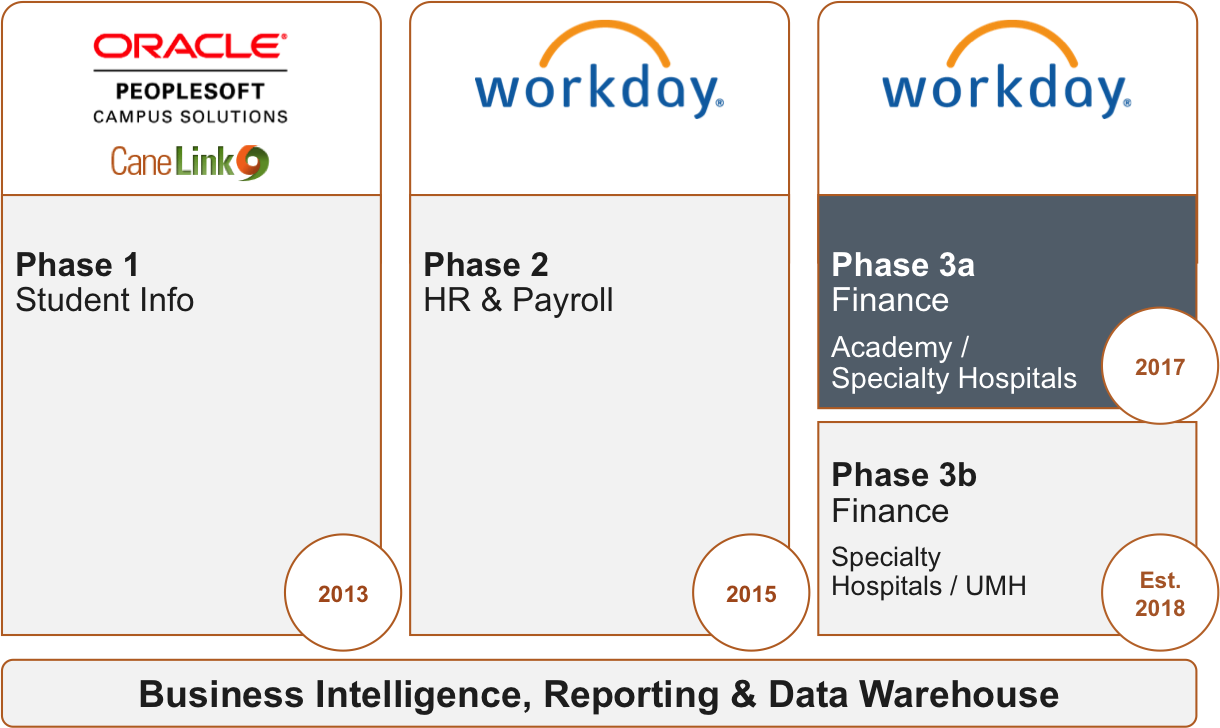 ORACLE
PEOPLESOFT
CAMPUS SOLUTIONS
CaneLink

Phase 1
Student Info

2013

workday.

Phase 2
HR & Payroll

2015

workday.

Phase 3a
Finance
Academy / Specialty Hospitals

2017

Phase 3b
Finance
Specialty Hospitals / UMH

Est. 2018

Business Intelligence, Reporting & Data Warehouse